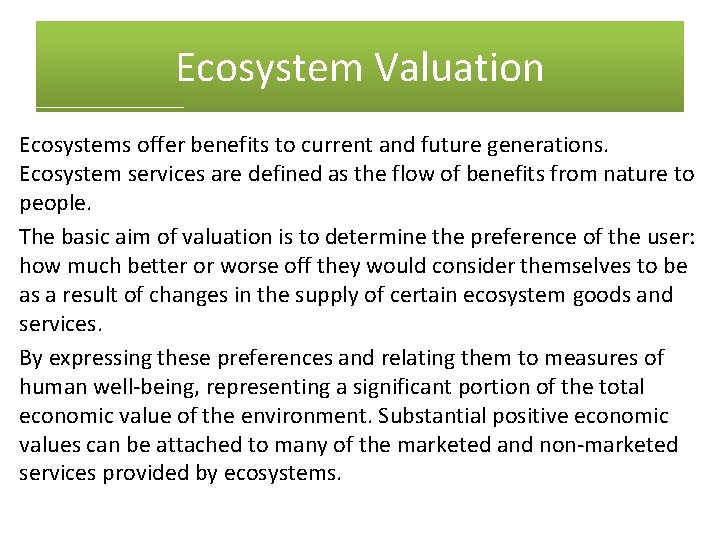 Ecosystem Valuation

Ecosystems offer benefits to current and future generations. Ecosystem services are defined as the flow of benefits from nature to people.

The basic aim of valuation is to determine the preference of the user: how much better or worse off they would consider themselves to be as a result of changes in the supply of certain ecosystem goods and services.

By expressing these preferences and relating them to measures of human well-being, representing a significant portion of the total economic value of the environment. Substantial positive economic values can be attached to many of the marketed and non-marketed services provided by ecosystems.